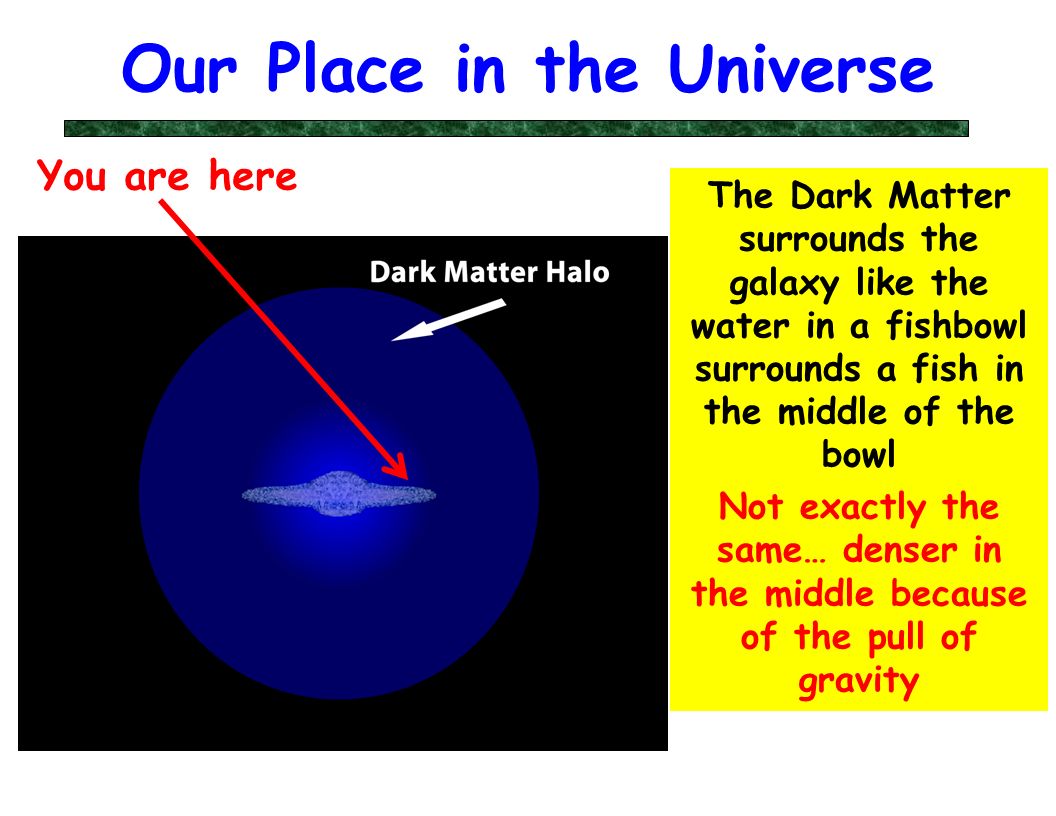 Our Place in the Universe

You are here

Dark Matter Halo

The Dark Matter surrounds the galaxy like the water in a fishbowl surrounds a fish in the middle of the bowl

Not exactly the same… denser in the middle because of the pull of gravity